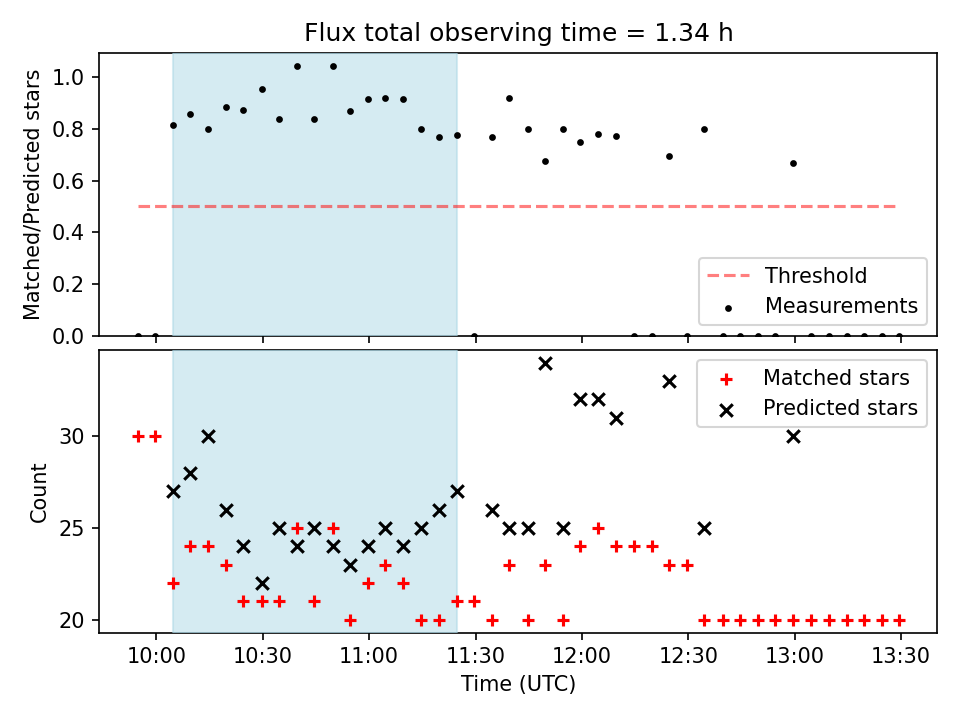 Flux total observing time = 1.34 h

Matched/Predicted stars

1.0
0.8
0.6
0.4
0.2
0.0

Threshold
Measurements

Count

30
25
20

Matched stars
Predicted stars

10:00
10:30
11:00
11:30
12:00
12:30
13:00
13:30

Time (UTC)